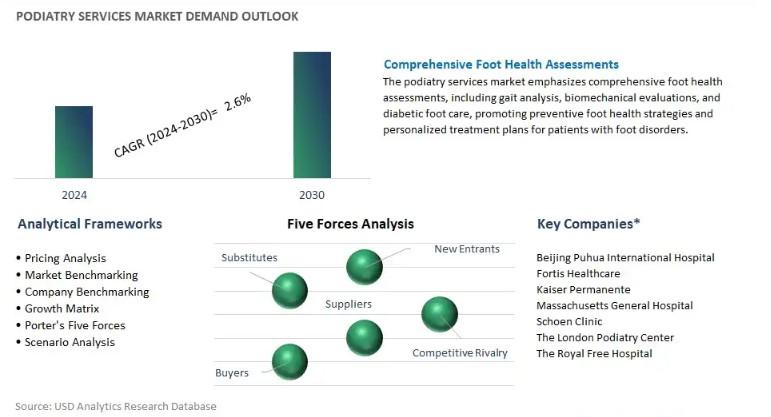 PODIATRY SERVICES MARKET DEMAND OUTLOOK

CAGR (2024-2030)= 2.6%

2024

2030

Comprehensive Foot Health Assessments

The podiatry services market emphasizes comprehensive foot health assessments, including gait analysis, biomechanical evaluations, and diabetic foot care, promoting preventive foot health strategies and personalized treatment plans for patients with foot disorders.

Analytical Frameworks

• Pricing Analysis
• Market Benchmarking
• Company Benchmarking
• Growth Matrix
• Porter's Five Forces
• Scenario Analysis

Five Forces Analysis

Substitutes

New Entrants

Suppliers

Competitive Rivalry

Buyers

Key Companies*

Beijing Puhua International Hospital
Fortis Healthcare
Kaiser Permanente
Massachusetts General Hospital
Schoen Clinic
The London Podiatry Center
The Royal Free Hospital

Source: USD Analytics Research Database